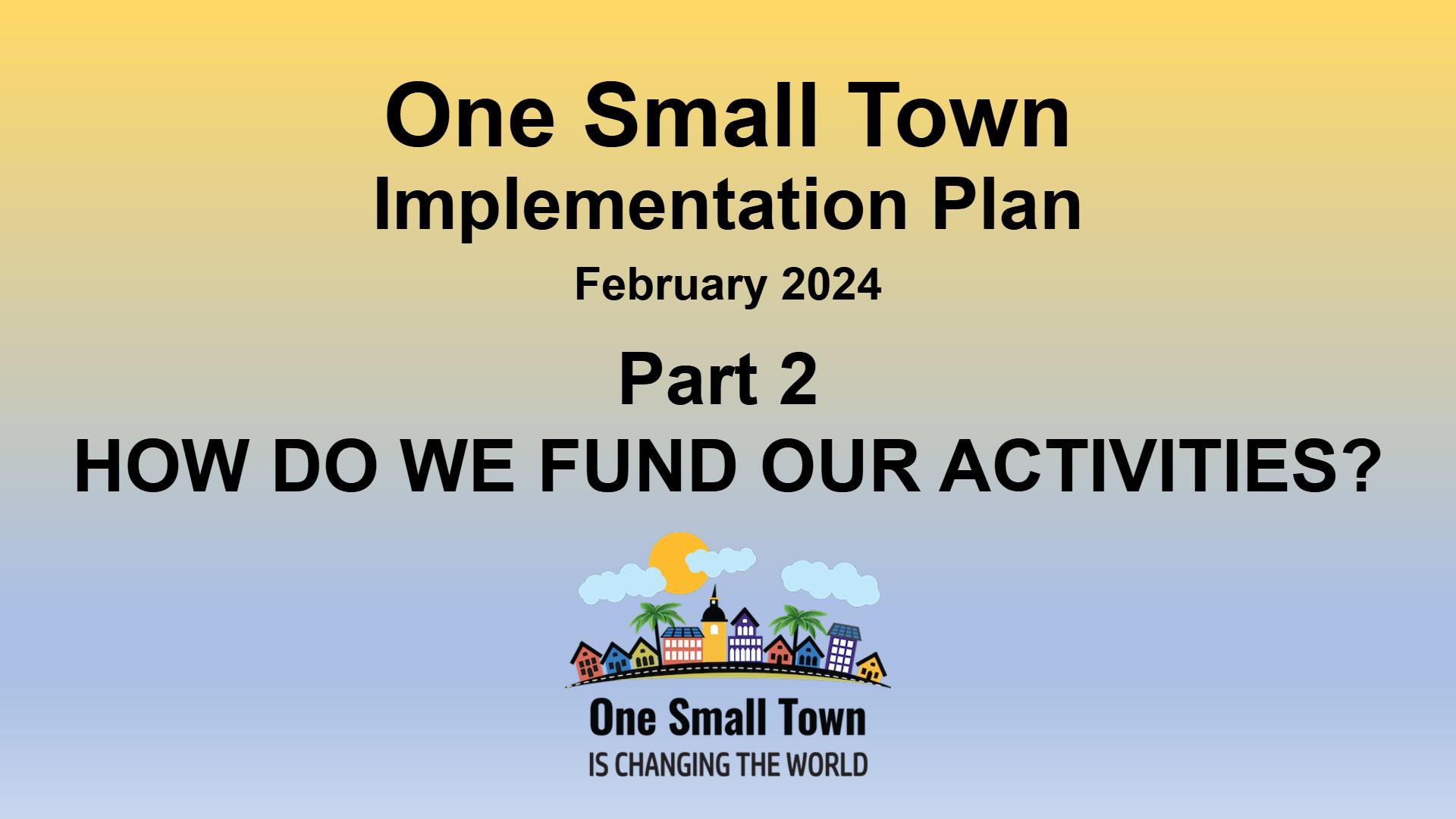 One Small Town
Implementation Plan

February 2024

Part 2
HOW DO WE FUND OUR ACTIVITIES?

One Small Town
IS CHANGING THE WORLD